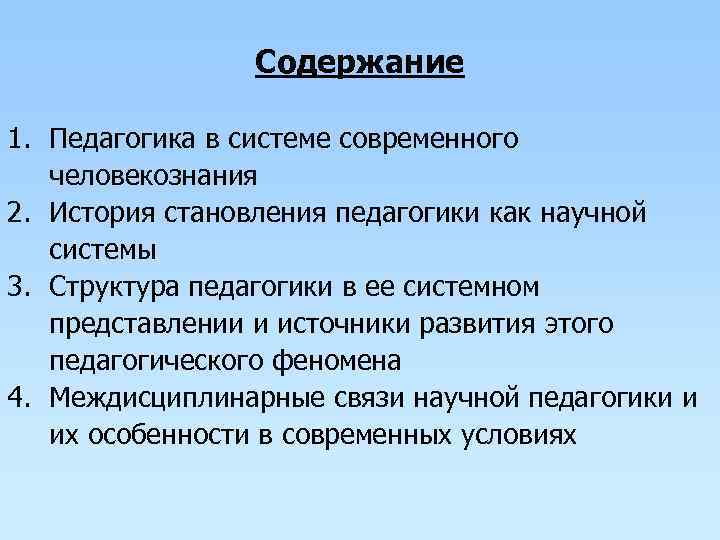 Содержание

1. Педагогика в системе современного человекознания
2. История становления педагогики как научной системы
3. Структура педагогики в ее системном представлении и источники развития этого педагогического феномена
4. Междисциплинарные связи научной педагогики и их особенности в современных условиях